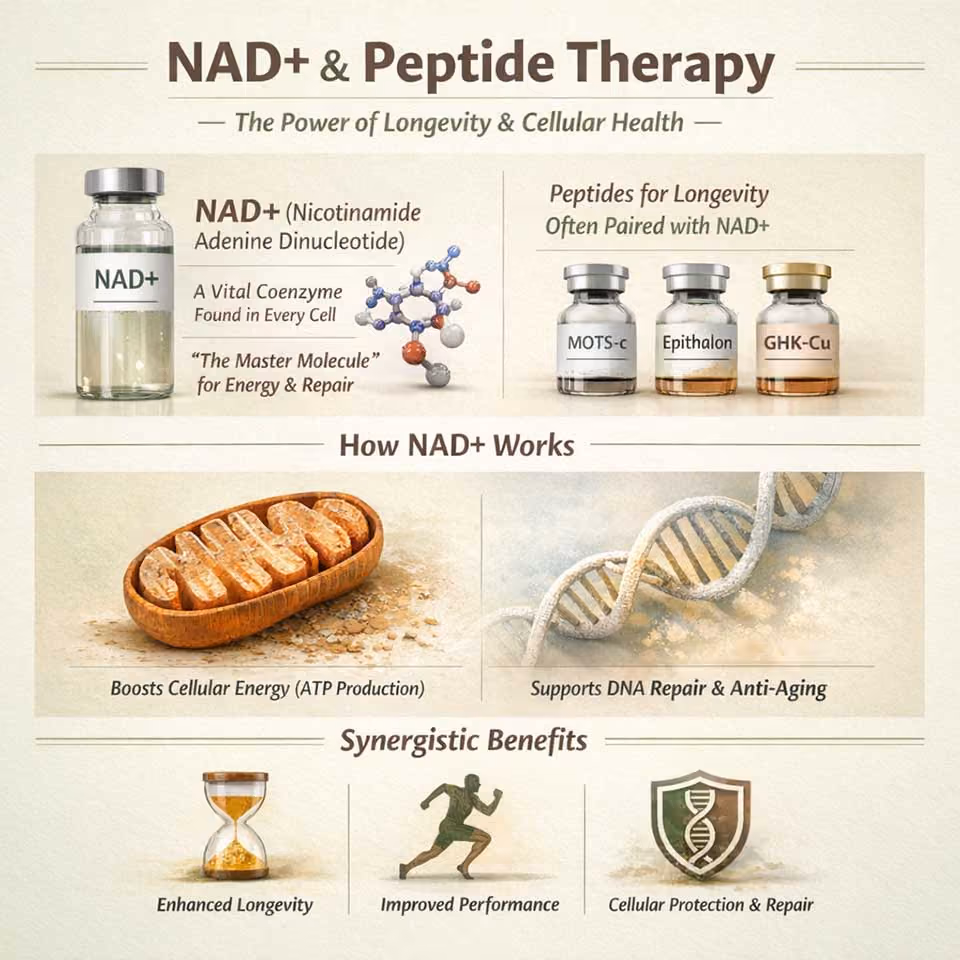 NAD+ & Peptide Therapy

— The Power of Longevity & Cellular Health —

NAD+

NAD+ (Nicotinamide Adenine Dinucleotide)

A Vital Coenzyme Found in Every Cell

"The Master Molecule" for Energy & Repair

Peptides for Longevity Often Paired with NAD+

MOTS-c

Epithalon

GHK-Cu

How NAD+ Works

Boosts Cellular Energy (ATP Production)

Supports DNA Repair & Anti-Aging

Synergistic Benefits

Enhanced Longevity

Improved Performance

Cellular Protection & Repair